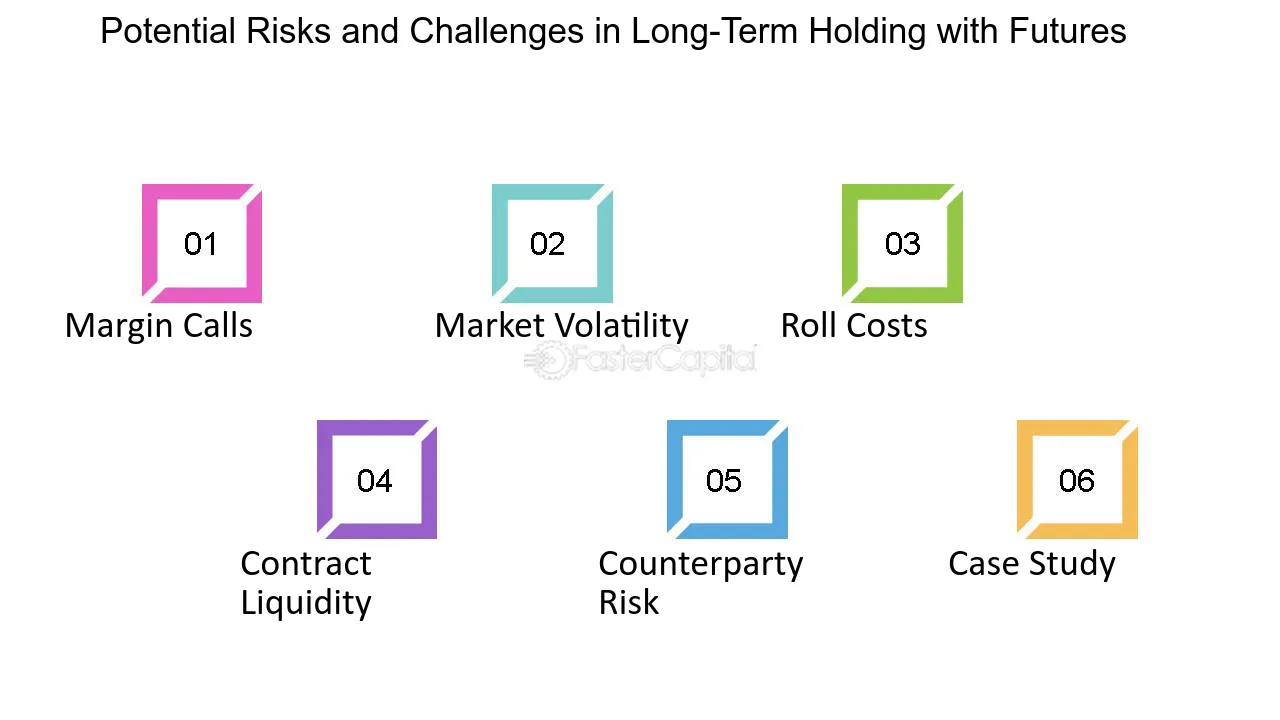 Potential Risks and Challenges in Long-Term Holding with Futures

01

Margin Calls

02

Market Volatility

03

Roll Costs

04

Contract Liquidity

05

Counterparty Risk

06

Case Study

FasterCapital